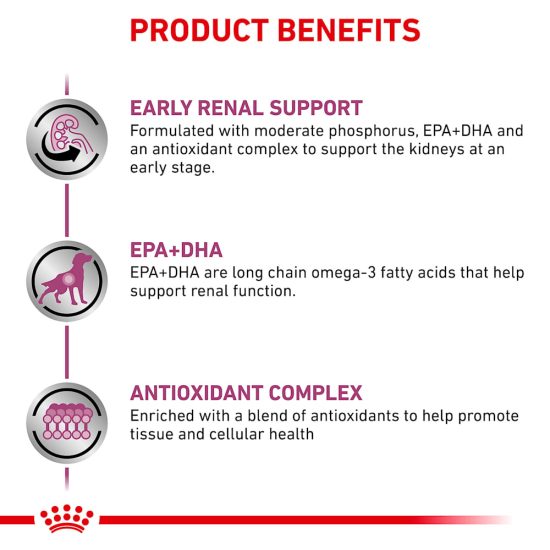 PRODUCT BENEFITS

EARLY RENAL SUPPORT
Formulated with moderate phosphorus, EPA+DHA and an antioxidant complex to support the kidneys at an early stage.

EPA+DHA
EPA+DHA are long chain omega-3 fatty acids that help support renal function.

ANTIOXIDANT COMPLEX
Enriched with a blend of antioxidants to help promote tissue and cellular health